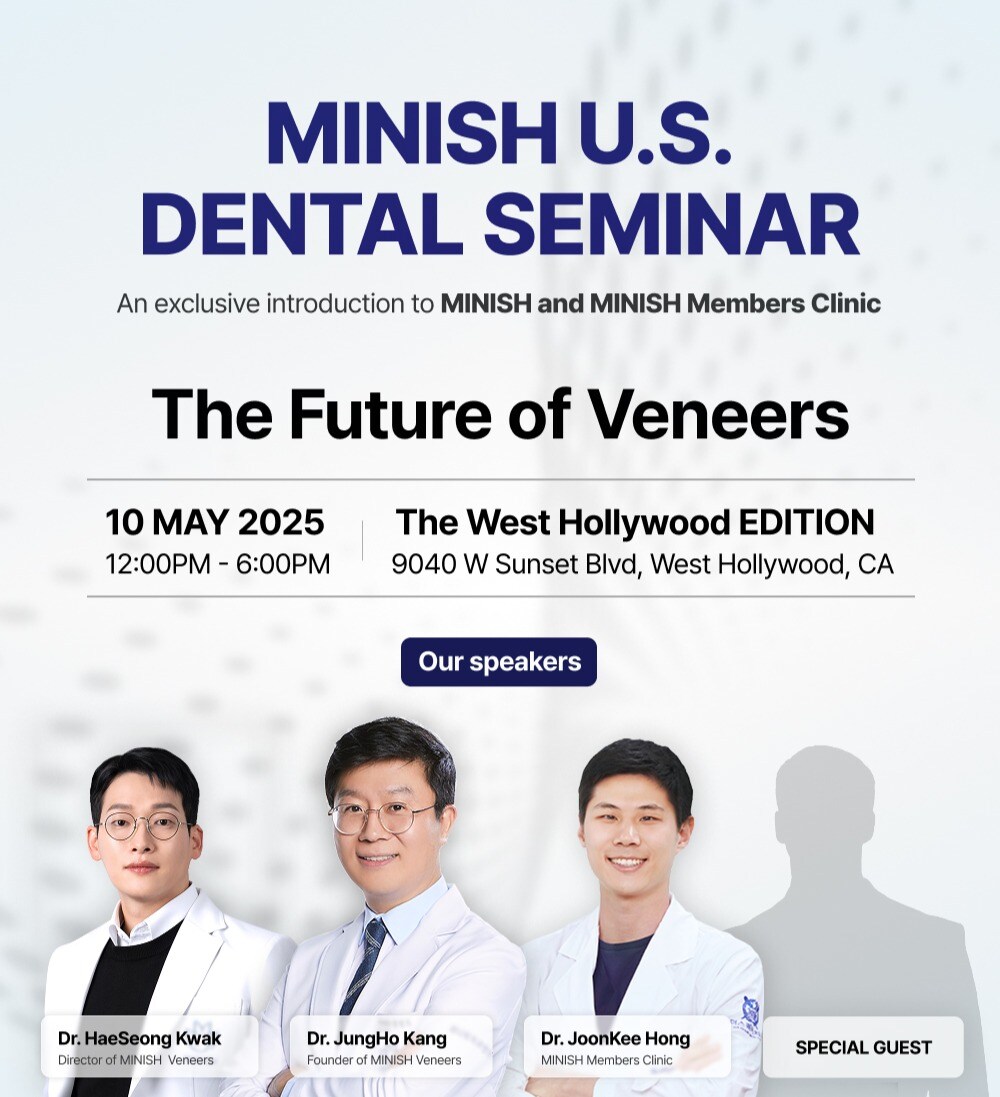 MINISH U.S. DENTAL SEMINAR

An exclusive introduction to MINISH and MINISH Members Clinic

The Future of Veneers

10 MAY 2025
12:00PM - 6:00PM

The West Hollywood EDITION
9040 W Sunset Blvd, West Hollywood, CA

Our speakers

Dr. HaeSeong Kwak
Director of MINISH Veneers

Dr. JungHo Kang
Founder of MINISH Veneers

Dr. JoonKee Hong
MINISH Members Clinic

SPECIAL GUEST